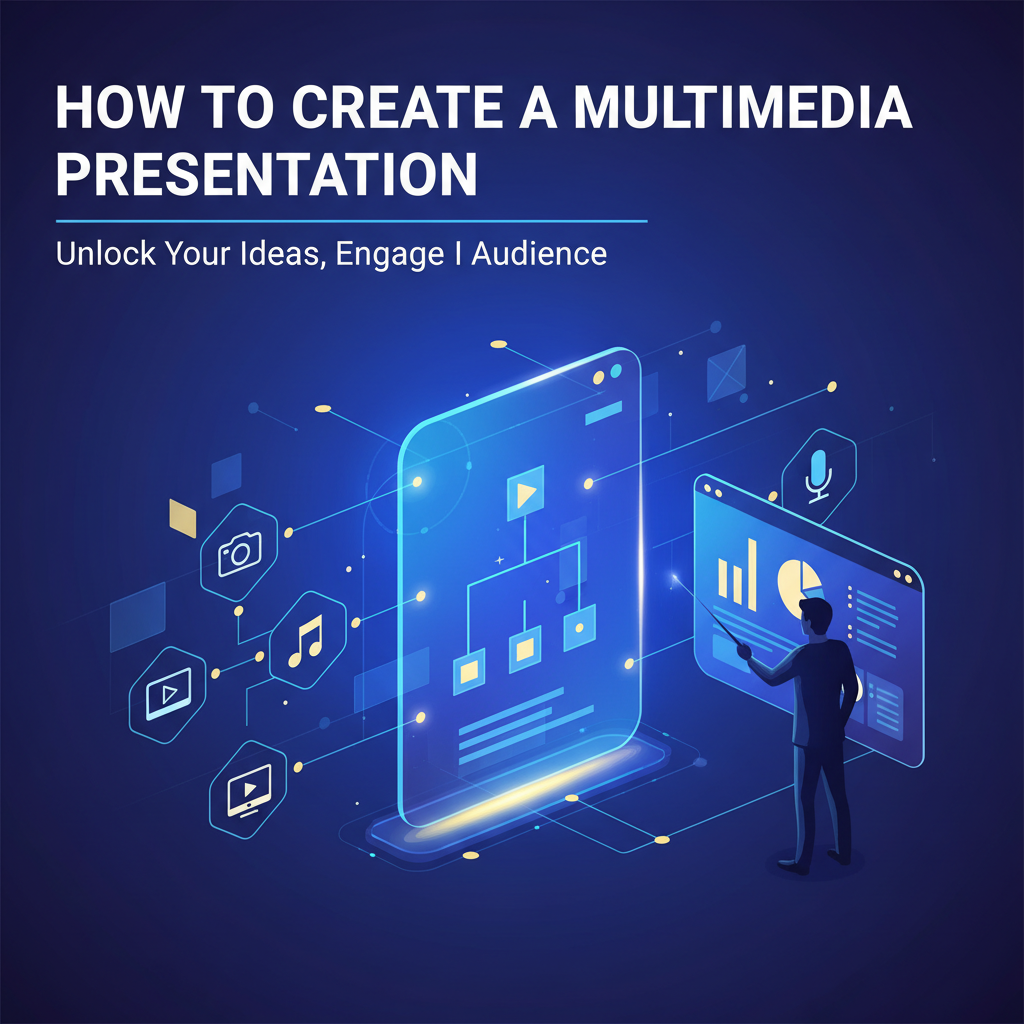 HOW TO CREATE A MULTIMEDIA PRESENTATION

Unlock Your Ideas, Engage I Audience